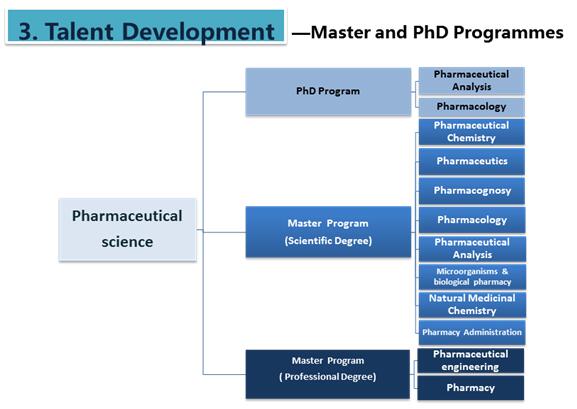 3. Talent Development —Master and PhD Programmes

Pharmaceutical science

PhD Program

Pharmaceutical Analysis

Pharmacology

Master Program (Scientific Degree)

Pharmaceutical Chemistry

Pharmaceutics

Pharmacognosy

Pharmacology

Pharmaceutical Analysis

Microorganisms & biological pharmacy

Natural Medicinal Chemistry

Pharmacy Administration

Master Program ( Professional Degree)

Pharmaceutical engineering

Pharmacy